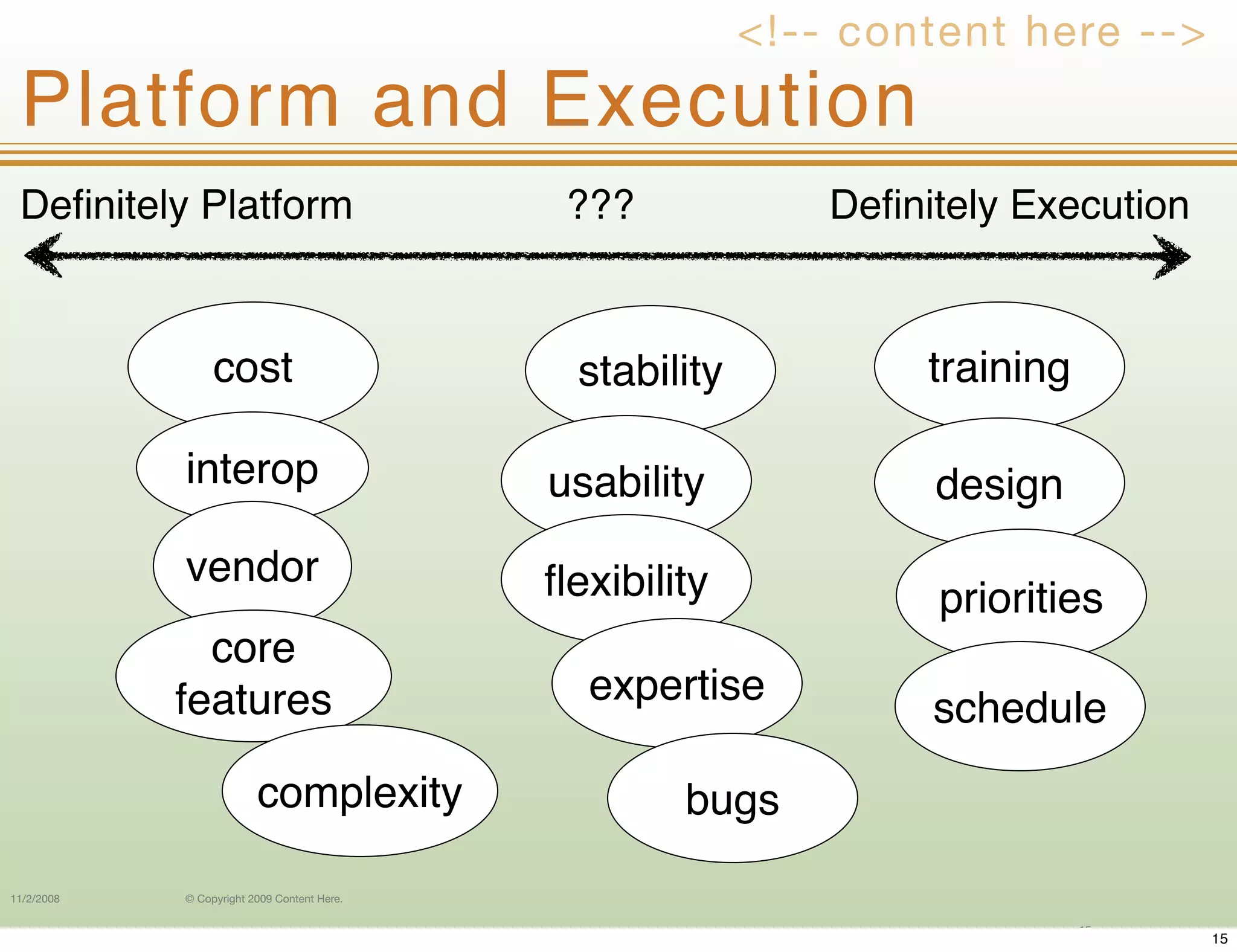 <!-- content here -->

Platform and Execution

Definitely Platform

???

Definitely Execution

cost

interop

vendor

core features

complexity

stability

usability

flexibility

expertise

bugs

training

design

priorities

schedule

11/2/2008

© Copyright 2009 Content Here.

15